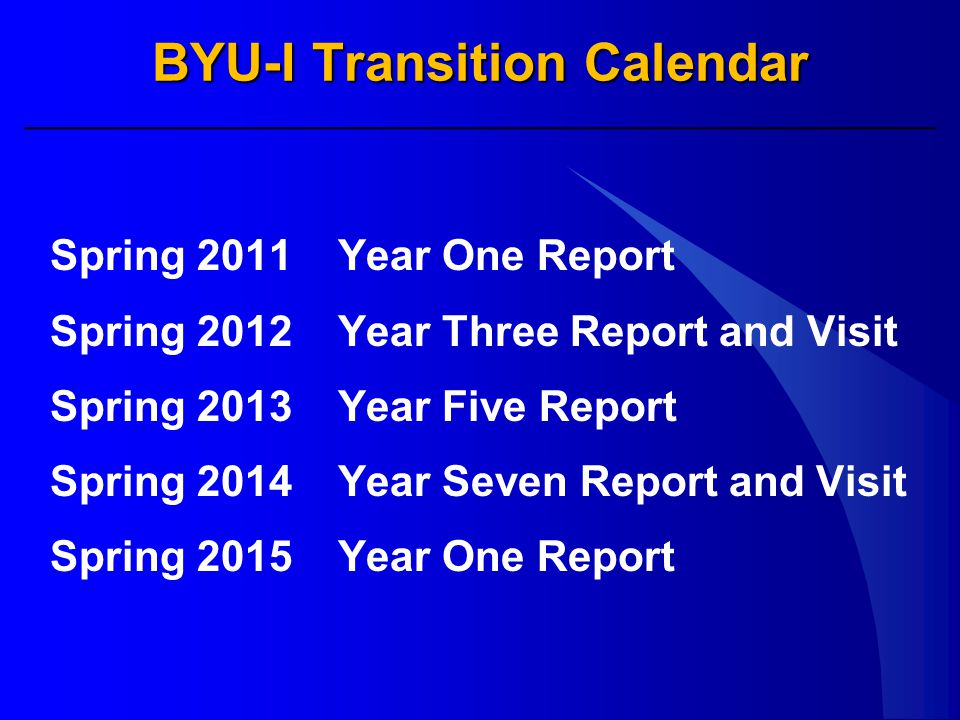 BYU-I Transition Calendar

Spring 2011 Year One Report
Spring 2012 Year Three Report and Visit
Spring 2013 Year Five Report
Spring 2014 Year Seven Report and Visit
Spring 2015 Year One Report